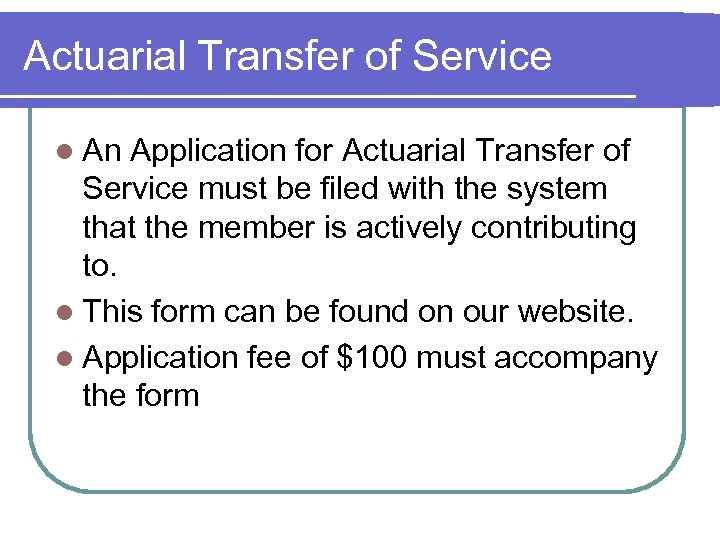 Actuarial Transfer of Service

- An Application for Actuarial Transfer of Service must be filed with the system that the member is actively contributing to.
- This form can be found on our website.
- Application fee of \$100 must accompany the form